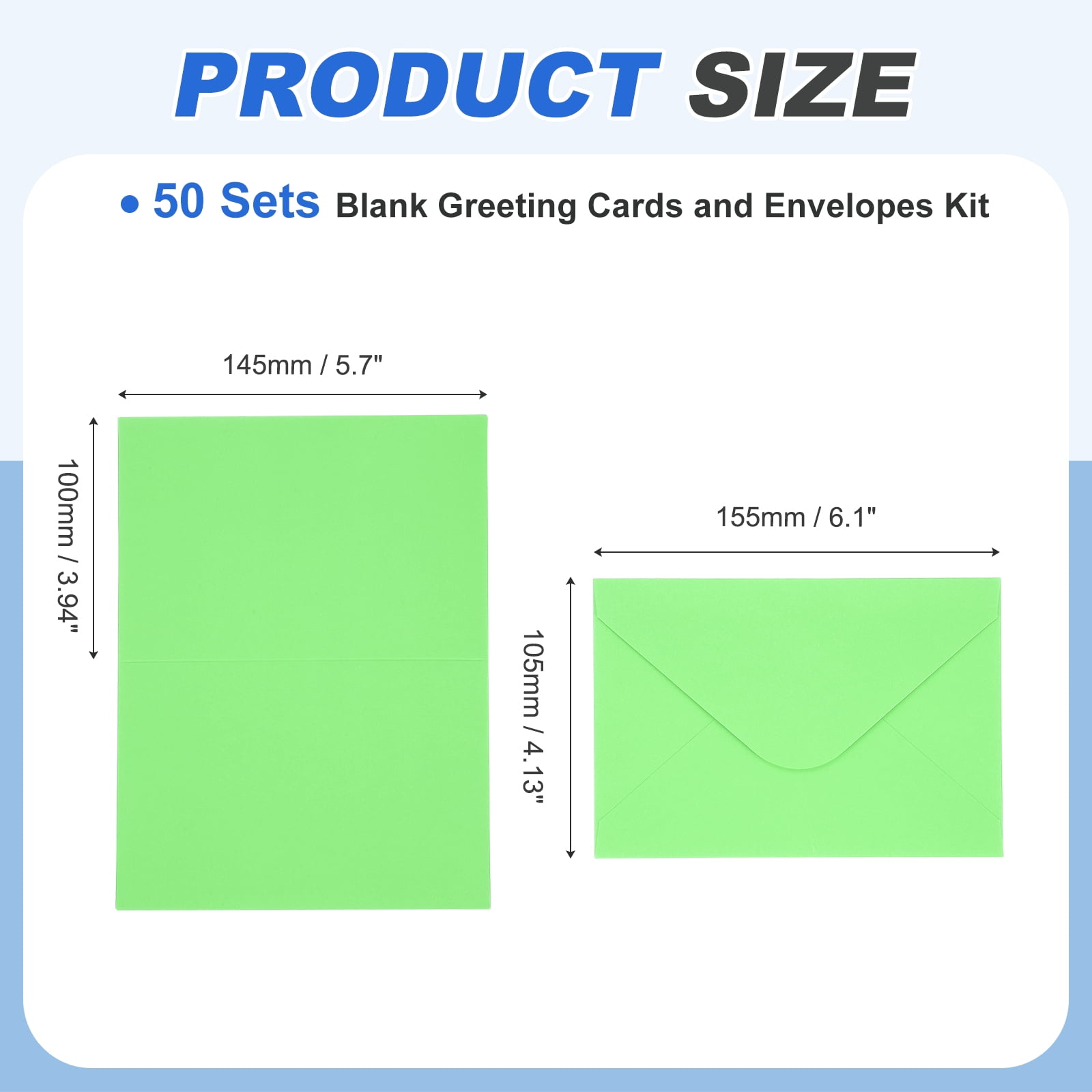 PRODUCT SIZE

• 50 Sets Blank Greeting Cards and Envelopes Kit

145mm / 5.7"

100mm / 3.94"

155mm / 6.1"

105mm / 4.13"